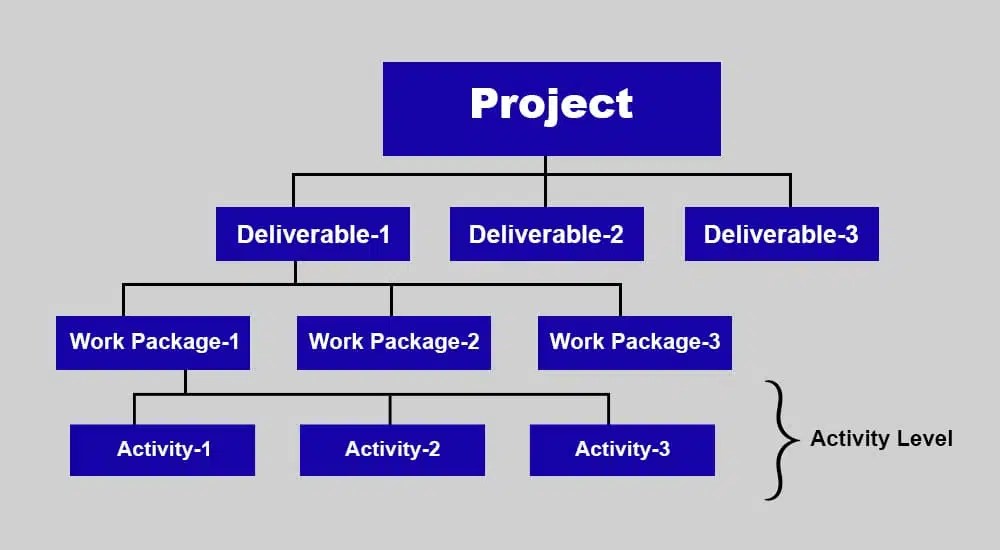 Project

Deliverable-1
Deliverable-2
Deliverable-3

Work Package-1
Work Package-2
Work Package-3

Activity-1
Activity-2
Activity-3

Activity Level